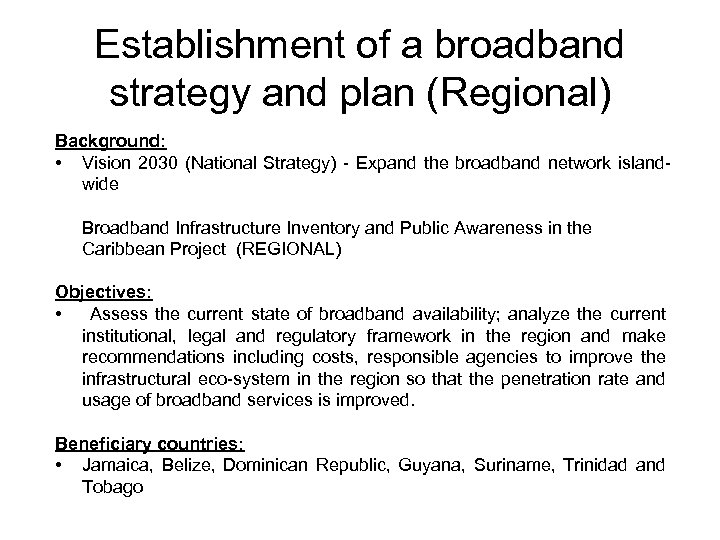 Establishment of a broadband strategy and plan (Regional)

Background:
• Vision 2030 (National Strategy) - Expand the broadband network island-wide

Broadband Infrastructure Inventory and Public Awareness in the Caribbean Project (REGIONAL)

Objectives:
• Assess the current state of broadband availability; analyze the current institutional, legal and regulatory framework in the region and make recommendations including costs, responsible agencies to improve the infrastructural eco-system in the region so that the penetration rate and usage of broadband services is improved.

Beneficiary countries:
• Jamaica, Belize, Dominican Republic, Guyana, Suriname, Trinidad and Tobago